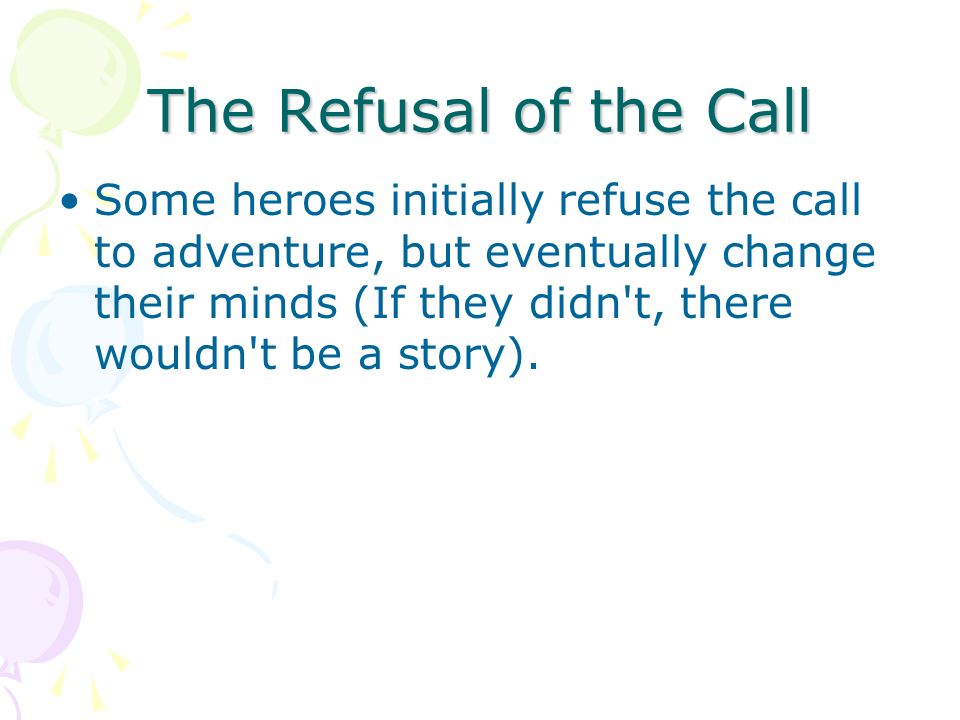 The Refusal of the Call

• Some heroes initially refuse the call to adventure, but eventually change their minds (If they didn't, there wouldn't be a story).